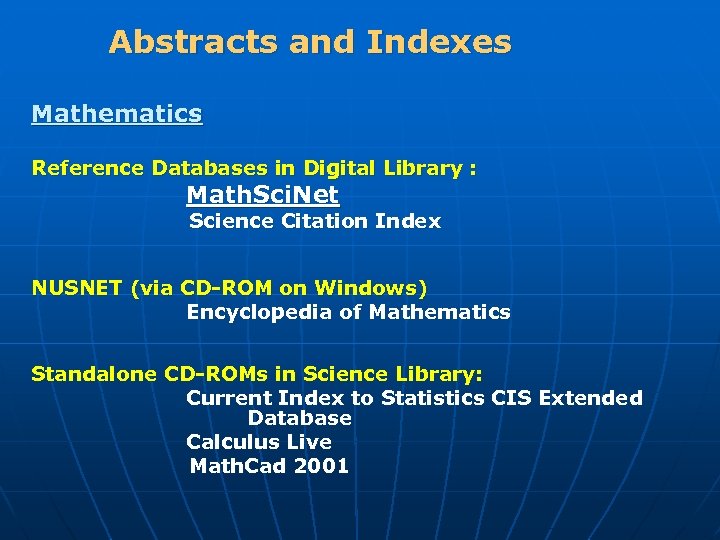 Abstracts and Indexes

Mathematics

Reference Databases in Digital Library :

MathSciNet

Science Citation Index

NUSNET (via CD-ROM on Windows)

Encyclopedia of Mathematics

Standalone CD-ROMs in Science Library:

Current Index to Statistics CIS Extended Database

Calculus Live

MathCad 2001